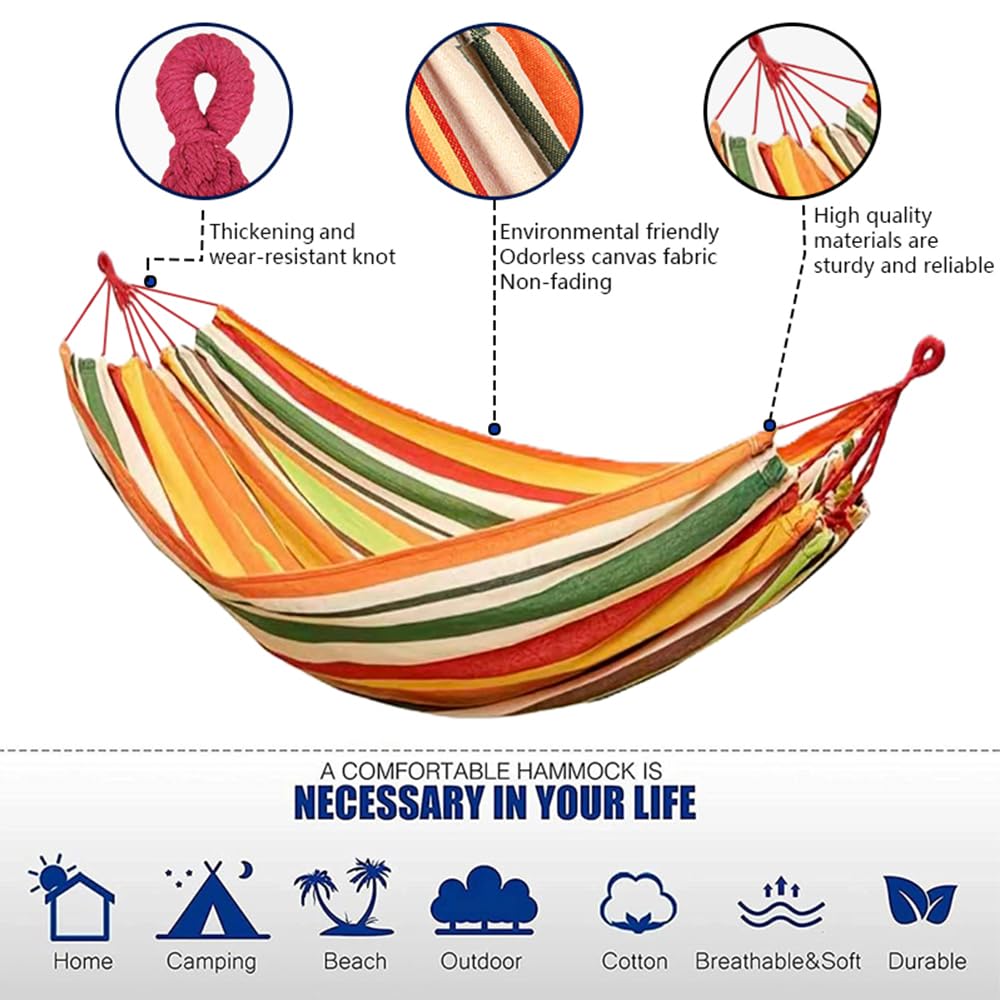 Thickening and wear-resistant knot

Environmental friendly
Odorless canvas fabric
Non-fading

High quality materials are sturdy and reliable

A COMFORTABLE HAMMOCK IS
NECESSARY IN YOUR LIFE

Home
Camping
Beach
Outdoor
Cotton
Breathable&Soft
Durable